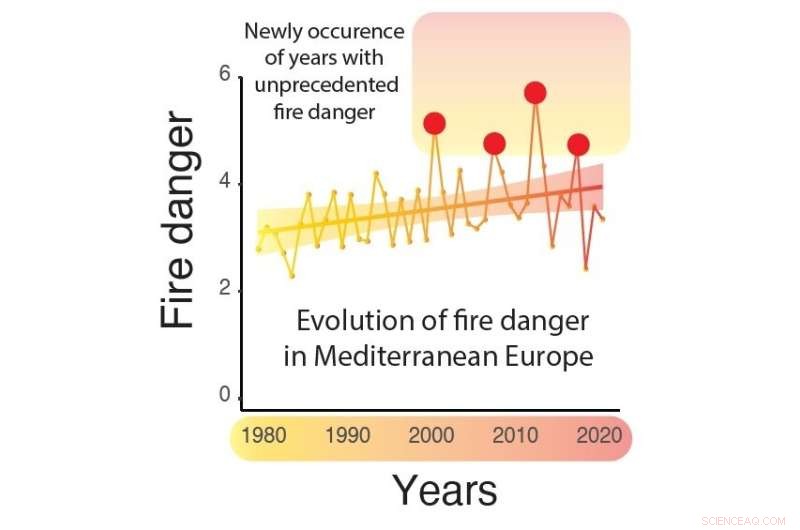 Newly occurence of years with unprecedented fire danger

Fire danger

6
4
2
0

Evolution of fire danger in Mediterranean Europe

1980
1990
2000
2010
2020

Years

SCIENCEAQ.COM